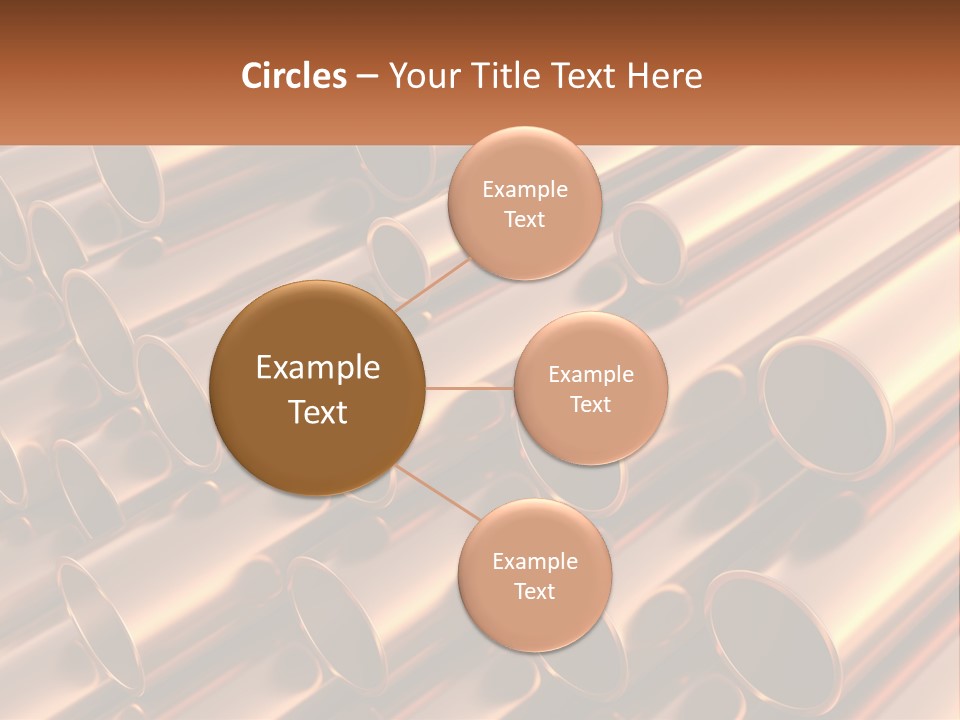 Circles – Your Title Text Here

Example Text

Example Text

Example Text

Example Text